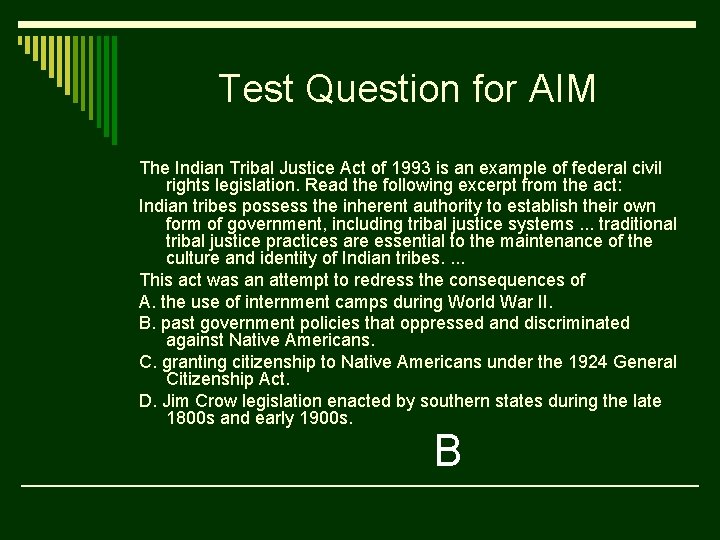 Test Question for AIM

The Indian Tribal Justice Act of 1993 is an example of federal civil rights legislation. Read the following excerpt from the act:

Indian tribes possess the inherent authority to establish their own form of government, including tribal justice systems ... traditional tribal justice practices are essential to the maintenance of the culture and identity of Indian tribes. ...

This act was an attempt to redress the consequences of

A. the use of internment camps during World War II.

B. past government policies that oppressed and discriminated against Native Americans.

C. granting citizenship to Native Americans under the 1924 General Citizenship Act.

D. Jim Crow legislation enacted by southern states during the late 1800s and early 1900s.

B